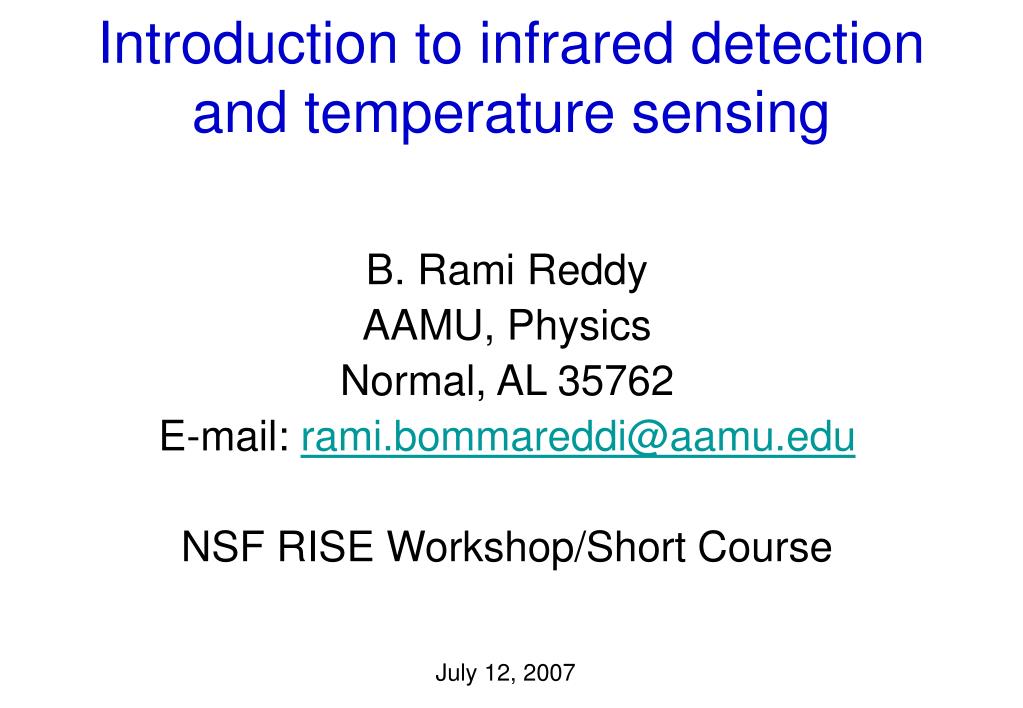 Introduction to infrared detection and temperature sensing

B. Rami Reddy
AAMU, Physics
Normal, AL 35762
E-mail: rami.bommareddi@aamu.edu

NSF RISE Workshop/Short Course

July 12, 2007